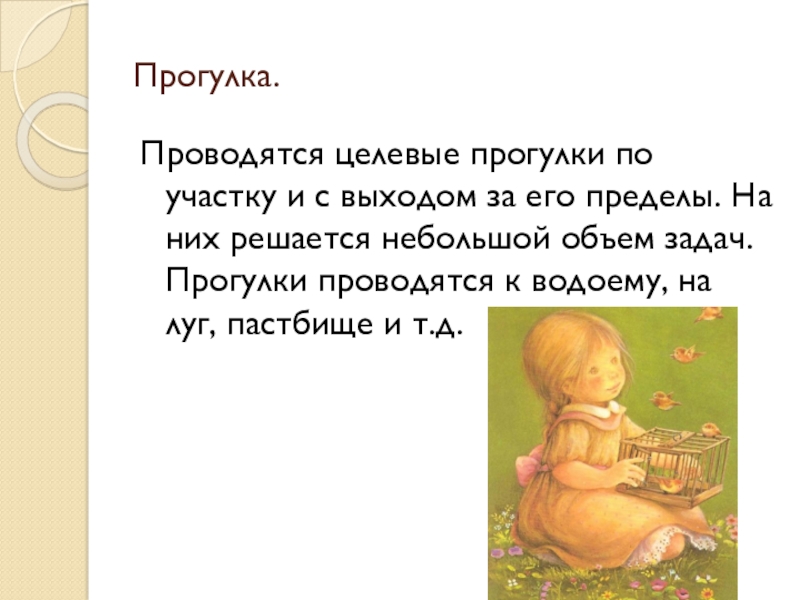 Прогулка.

Проводятся целевые прогулки по участку и с выходом за его пределы. На них решается небольшой объем задач. Прогулки проводятся к водоему, на луг, пастбище и т.д.